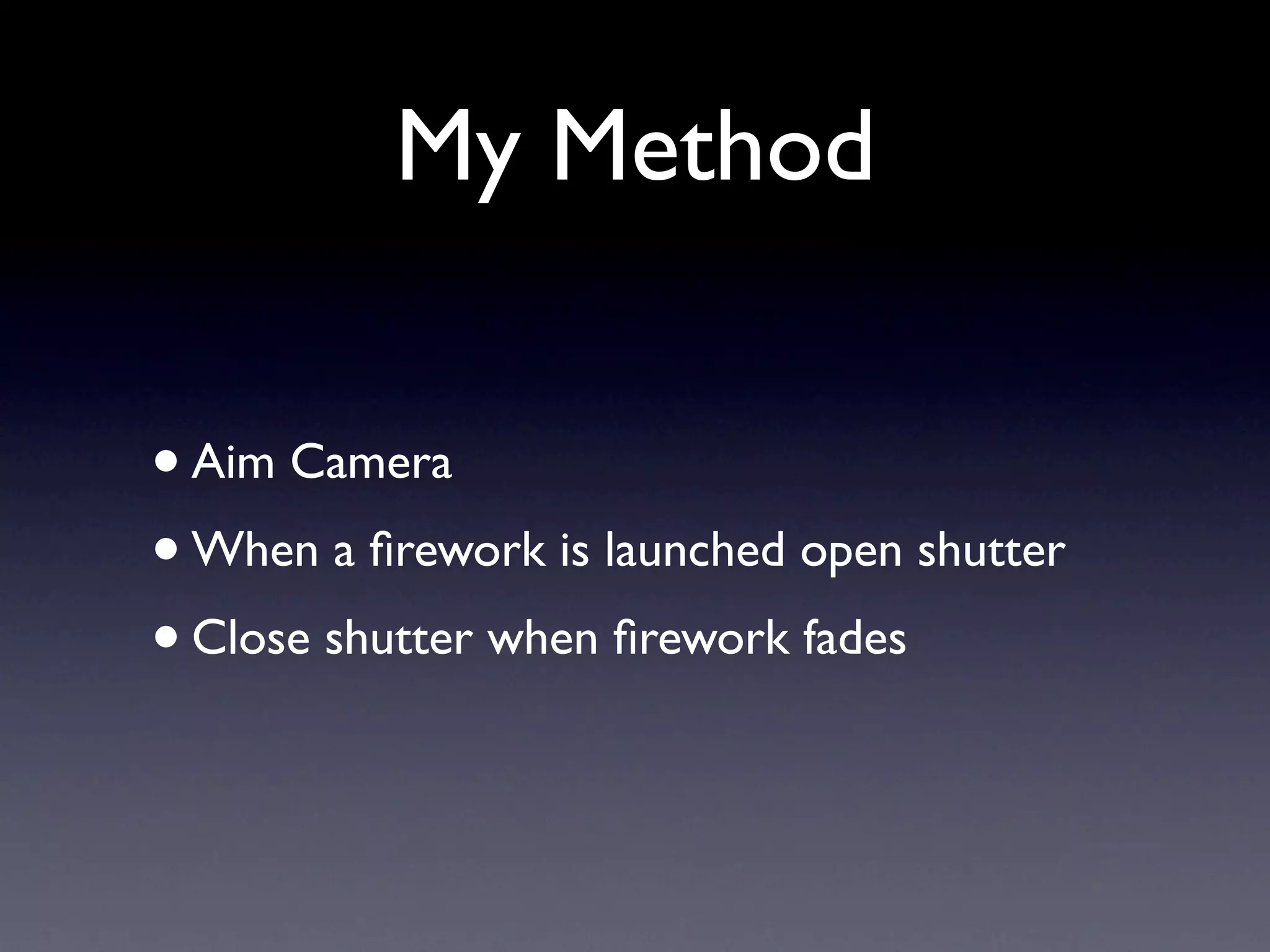 My Method

• Aim Camera
• When a firework is launched open shutter
• Close shutter when firework fades